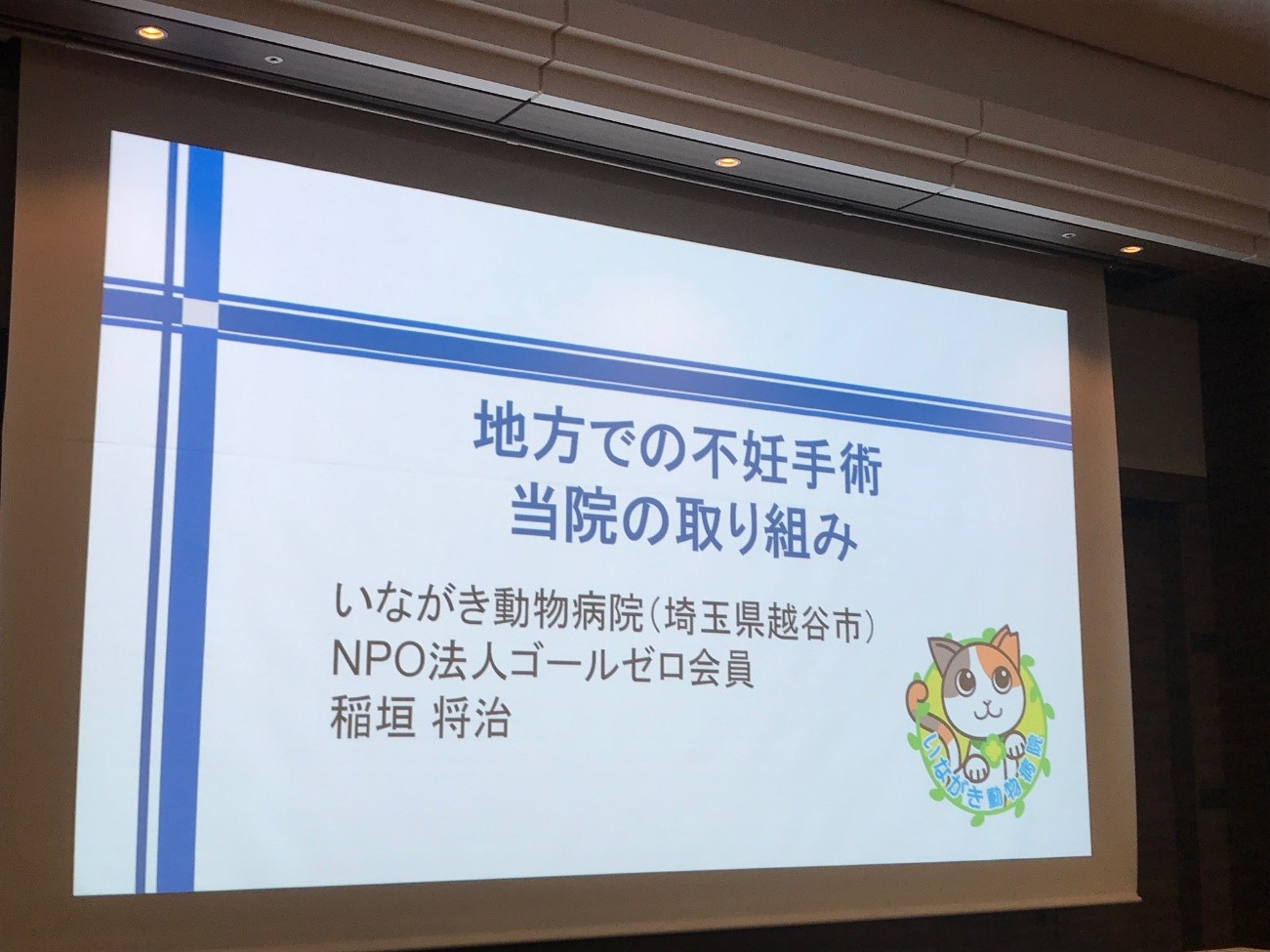 地方での不妊手術
当院の取り組み

いながき動物病院（埼玉県越谷市）
NPO法人ゴールゼロ会員
稲垣 将治

いながき動物病院